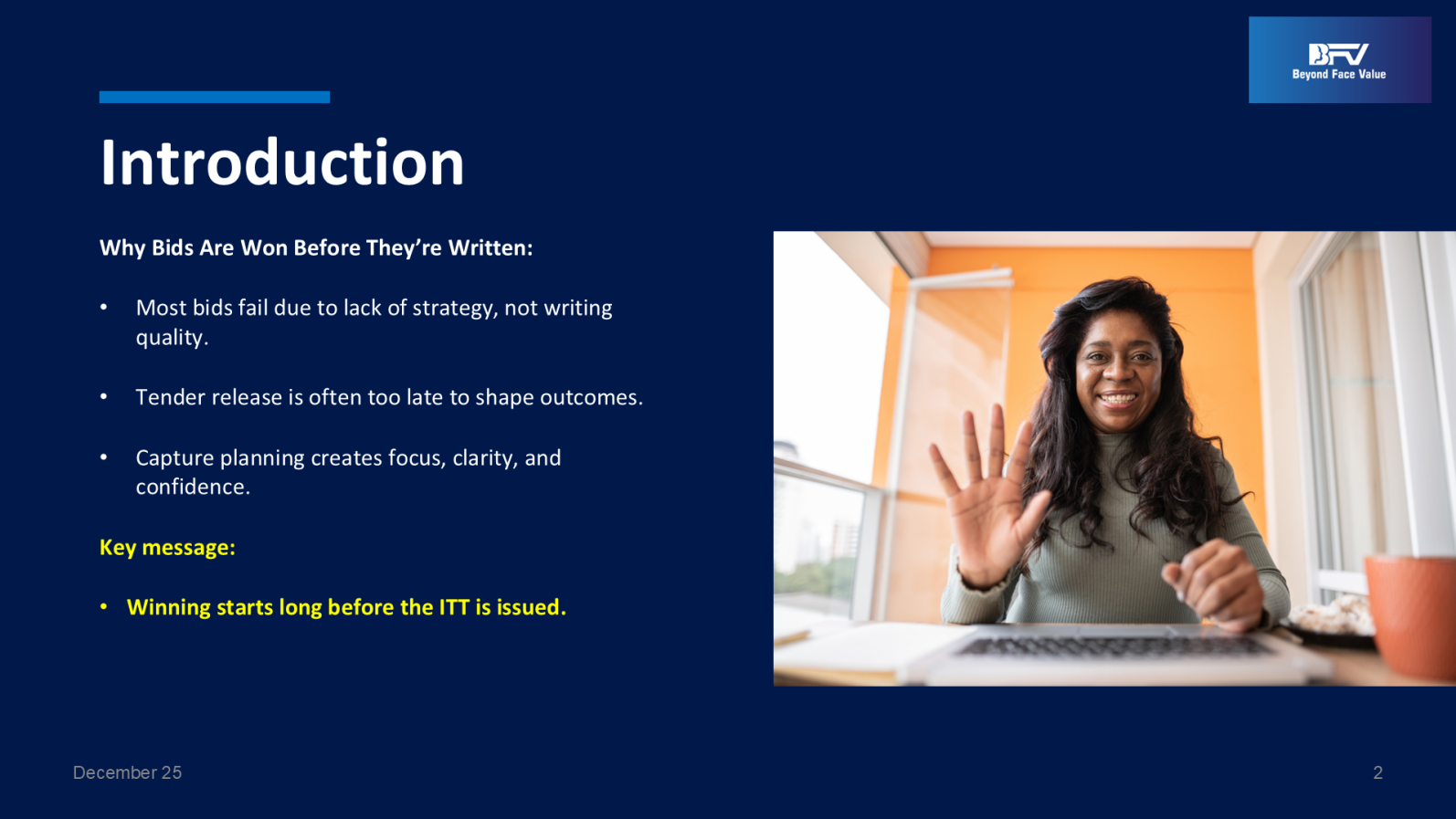 BFV
Beyond Face Value

Introduction

Why Bids Are Won Before They're Written:

• Most bids fail due to lack of strategy, not writing quality.

• Tender release is often too late to shape outcomes.

• Capture planning creates focus, clarity, and confidence.

Key message:

• Winning starts long before the ITT is issued.

December 25

2